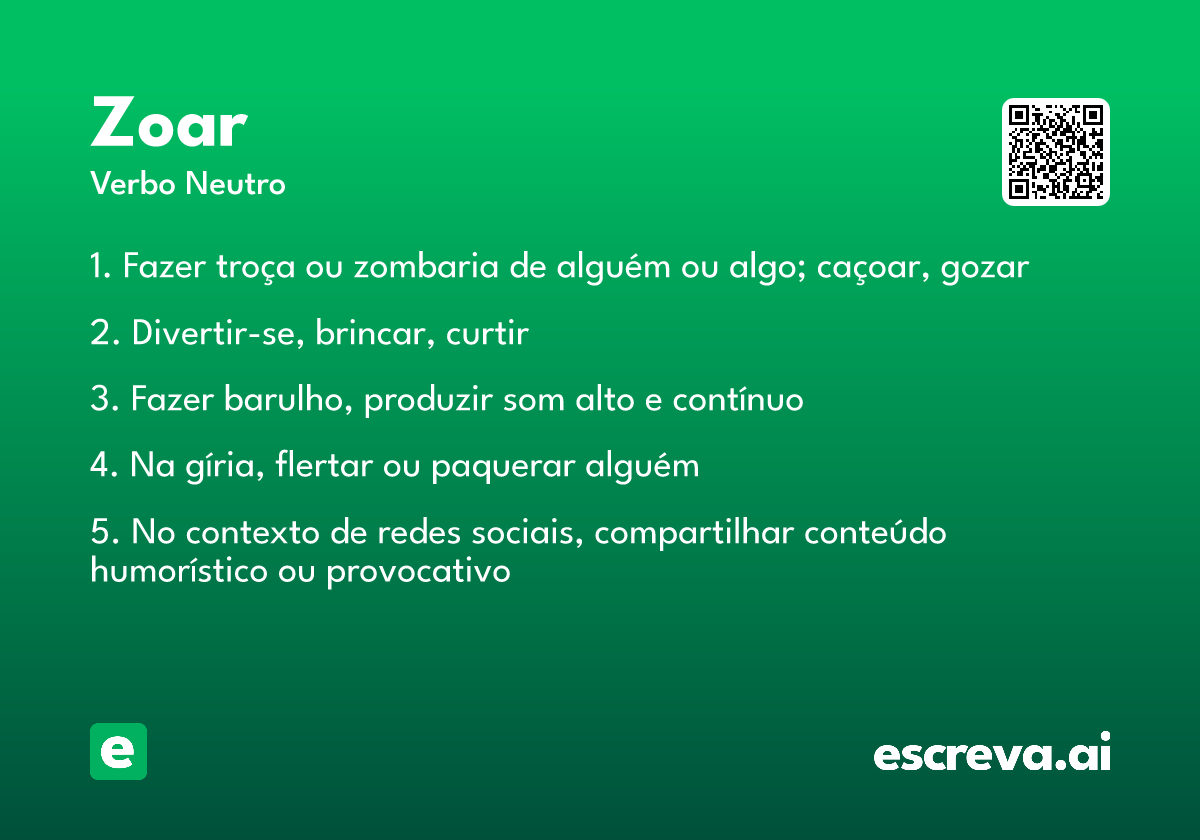 Zoar

Verbo Neutro

1. Fazer troça ou zombaria de alguém ou algo; caçoar, gozar

2. Divertir-se, brincar, curtir

3. Fazer barulho, produzir som alto e contínuo

4. Na gíria, flertar ou paquerar alguém

5. No contexto de redes sociais, compartilhar conteúdo humorístico ou provocativo

e

escreva.ai